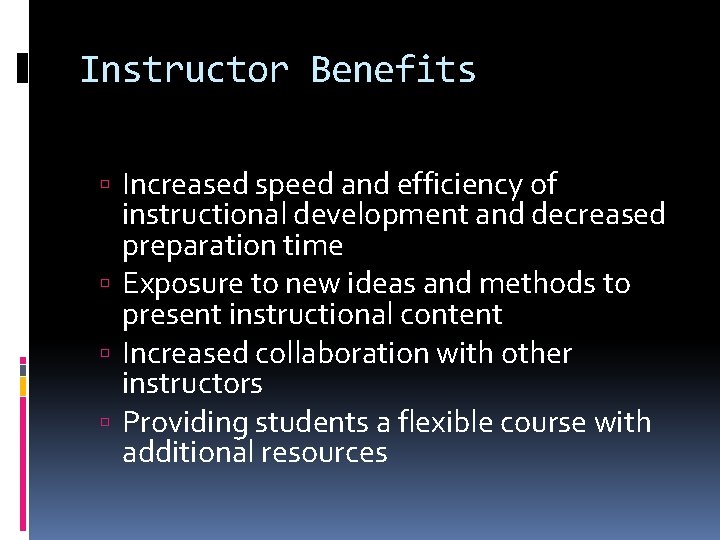 Instructor Benefits

▫ Increased speed and efficiency of instructional development and decreased preparation time
▫ Exposure to new ideas and methods to present instructional content
▫ Increased collaboration with other instructors
▫ Providing students a flexible course with additional resources